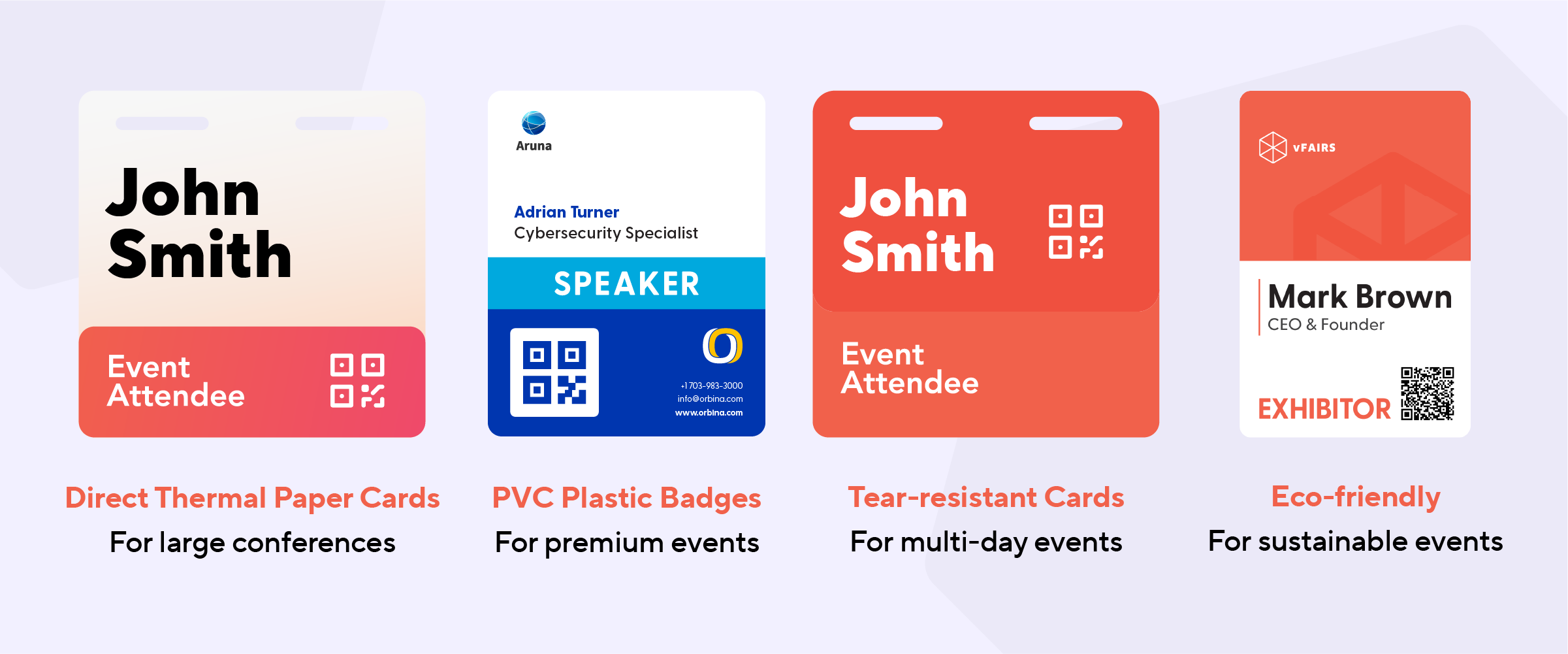 John Smith

Event Attendee

Direct Thermal Paper Cards

For large conferences

Aruna

Adrian Turner
Cybersecurity Specialist

SPEAKER

+1 703-983-3000
info@orbina.com
www.orbina.com

PVC Plastic Badges

For premium events

John Smith

Event Attendee

Tear-resistant Cards

For multi-day events

vFAIRS

Mark Brown
CEO & Founder

EXHIBITOR

Eco-friendly

For sustainable events